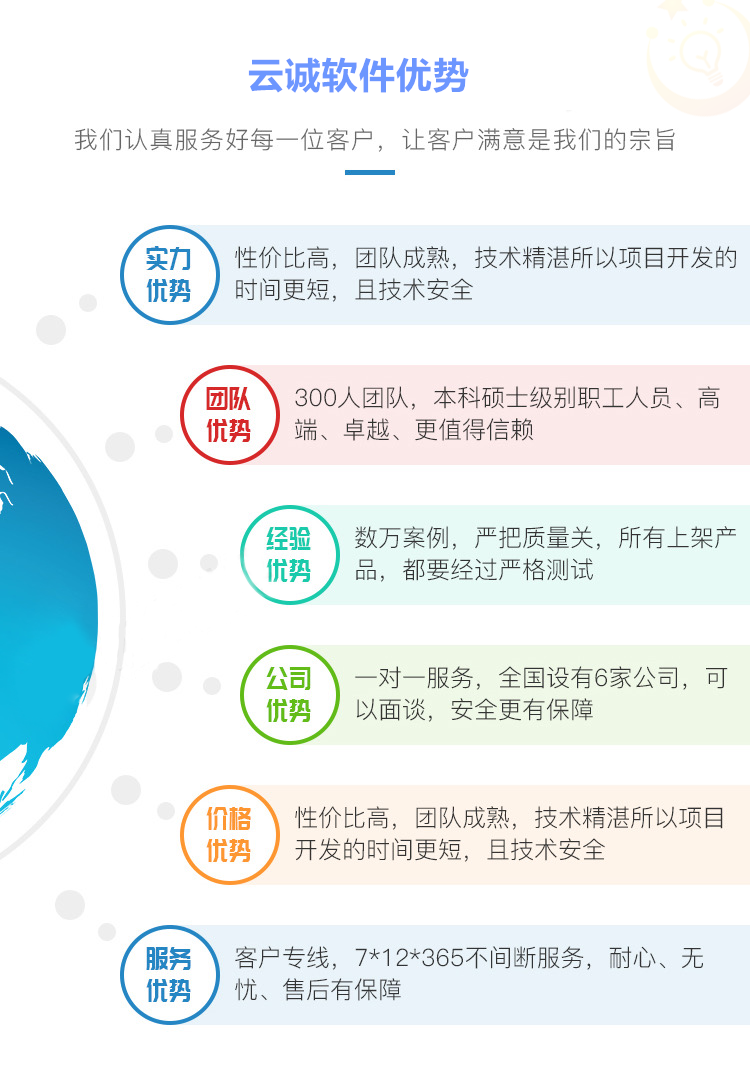 云诚软件优势

我们认真服务好每一位客户，让客户满意是我们的宗旨

实力优势

性价比高，团队成熟，技术精湛所以项目开发的时间更短，且技术安全

团队优势

300人团队，本科硕士级别职工人员、高端、卓越、更值得信赖

经验优势

数万案例，严把质量关，所有上架产品，都要经过严格测试

公司优势

一对一服务，全国设有6家公司，可以面谈，安全更有保障

价格优势

性价比高，团队成熟，技术精湛所以项目开发的时间更短，且技术安全

服务优势

客户专线，7*12*365不间断服务，耐心、无忧、售后有保障